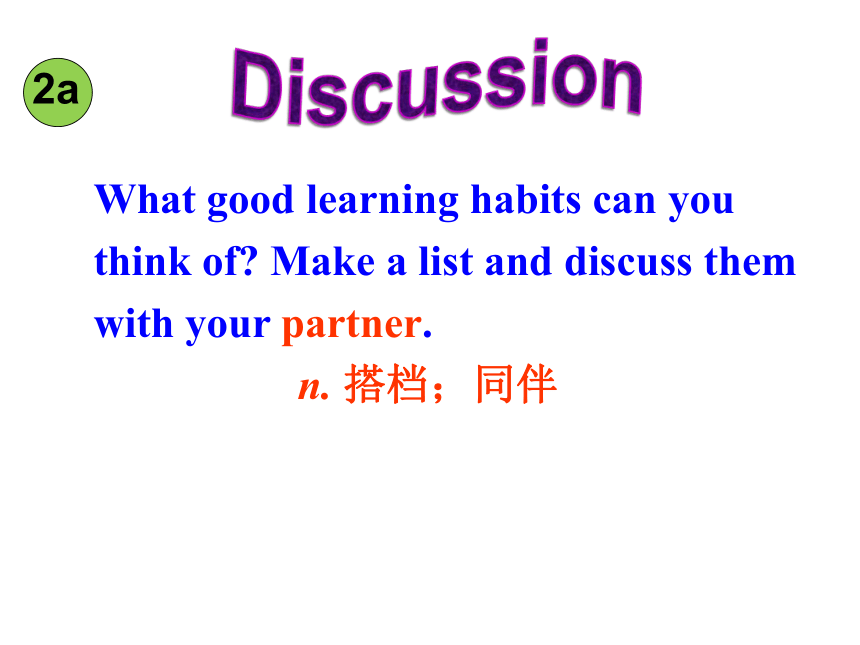 2a

Discussion

What good learning habits can you think of? Make a list and discuss them with your partner.

n. 搭档；同伴